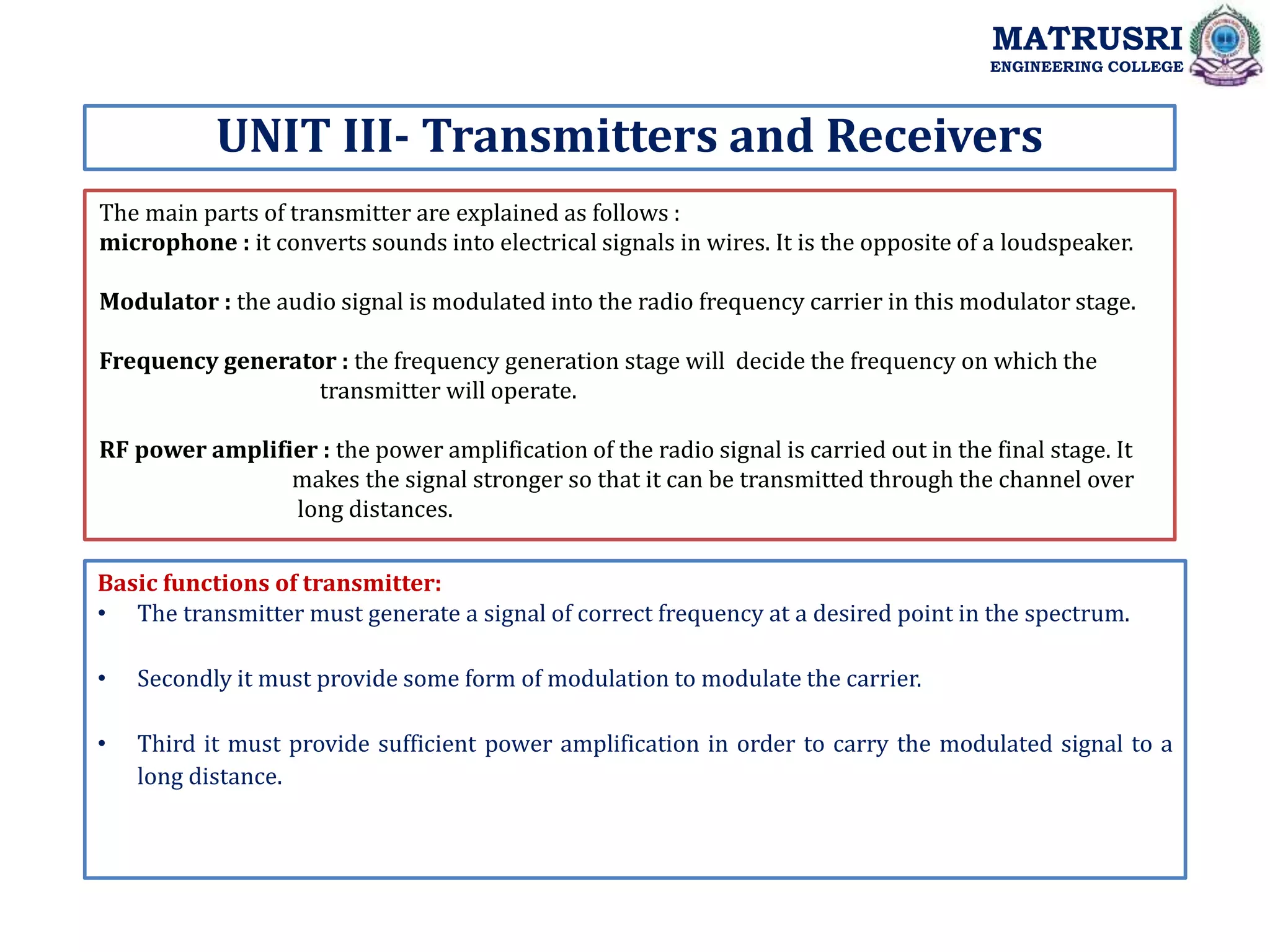 MATRUSRI
ENGINEERING COLLEGE

UNIT III- Transmitters and Receivers

The main parts of transmitter are explained as follows :
microphone : it converts sounds into electrical signals in wires. It is the opposite of a loudspeaker.

Modulator : the audio signal is modulated into the radio frequency carrier in this modulator stage.

Frequency generator : the frequency generation stage will decide the frequency on which the transmitter will operate.

RF power amplifier : the power amplification of the radio signal is carried out in the final stage. It makes the signal stronger so that it can be transmitted through the channel over long distances.

Basic functions of transmitter:
• The transmitter must generate a signal of correct frequency at a desired point in the spectrum.

• Secondly it must provide some form of modulation to modulate the carrier.

• Third it must provide sufficient power amplification in order to carry the modulated signal to a long distance.